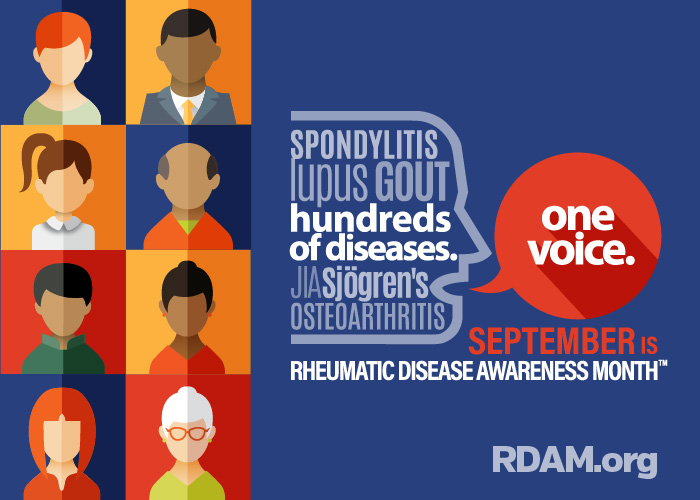 SPONDYLITIS
lupus GOUT
hundreds of diseases.
JIA Sjögren's
OSTEOARTHRITIS

one voice.

SEPTEMBER IS
RHEUMATIC DISEASE AWARENESS MONTH™

RDAM.org